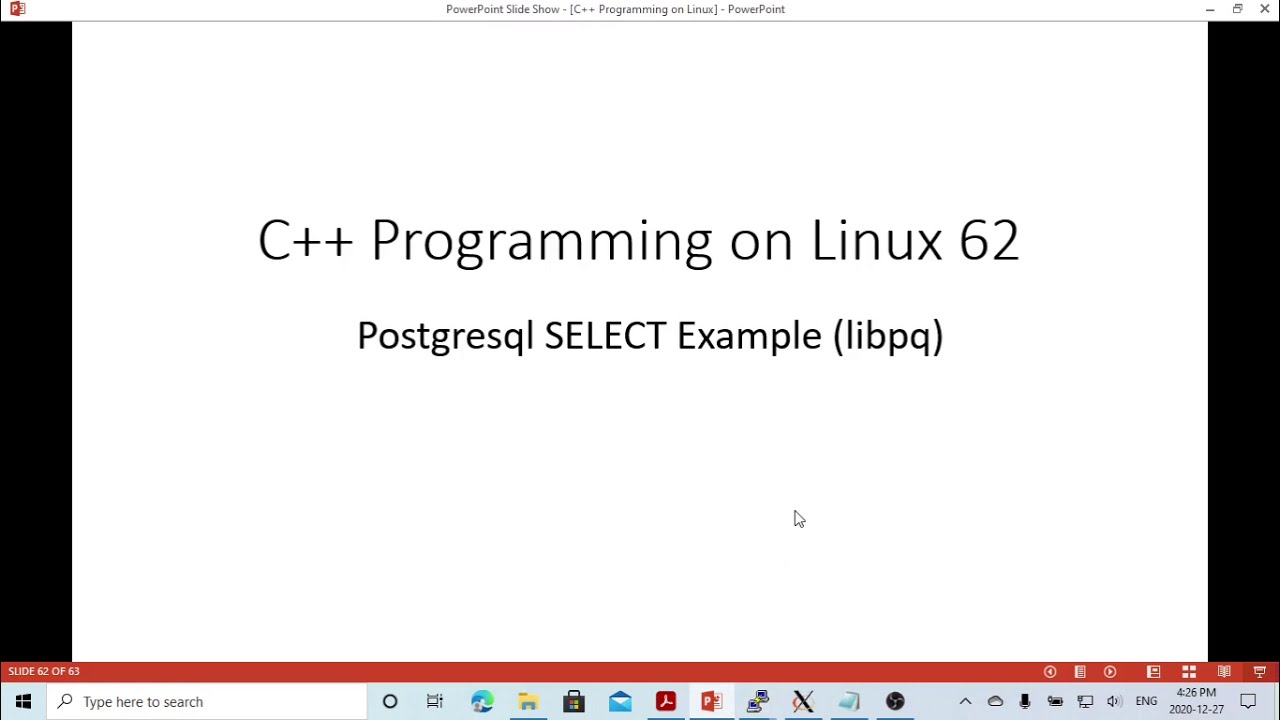 PowerPoint Slide Show - [C++ Programming on Linux] - PowerPoint

C++ Programming on Linux 62

Postgresql SELECT Example (libpq)

SLIDE 62 OF 63

Type here to search

ENG

4:26 PM
2020-12-27